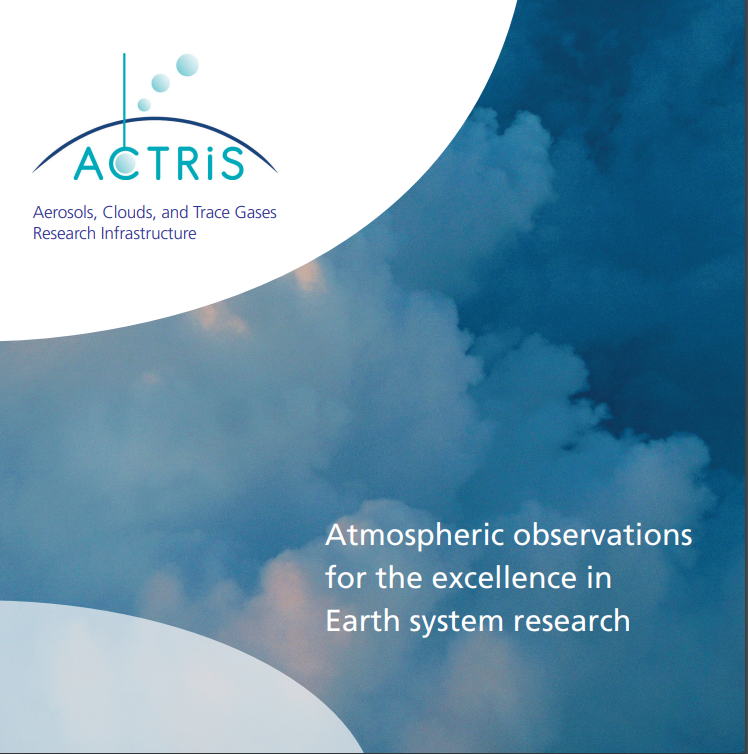 ACTRiS

Aerosols, Clouds, and Trace Gases Research Infrastructure

Atmospheric observations for the excellence in Earth system research